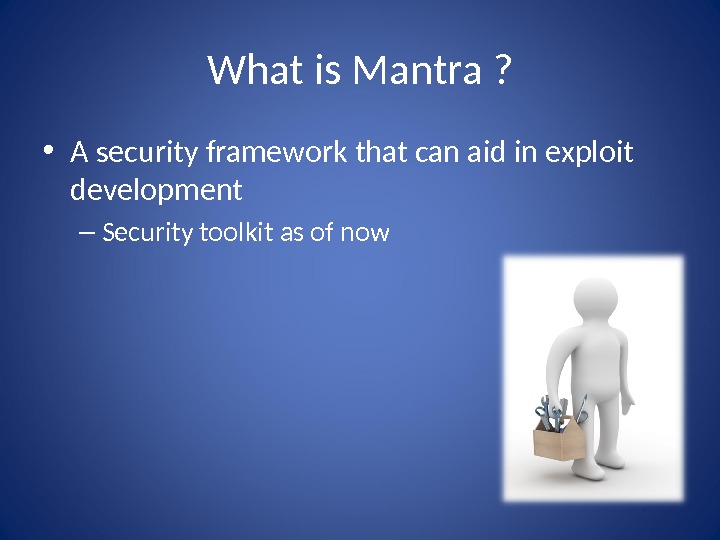 What is Mantra ?

• A security framework that can aid in exploit development

– Security toolkit as of now